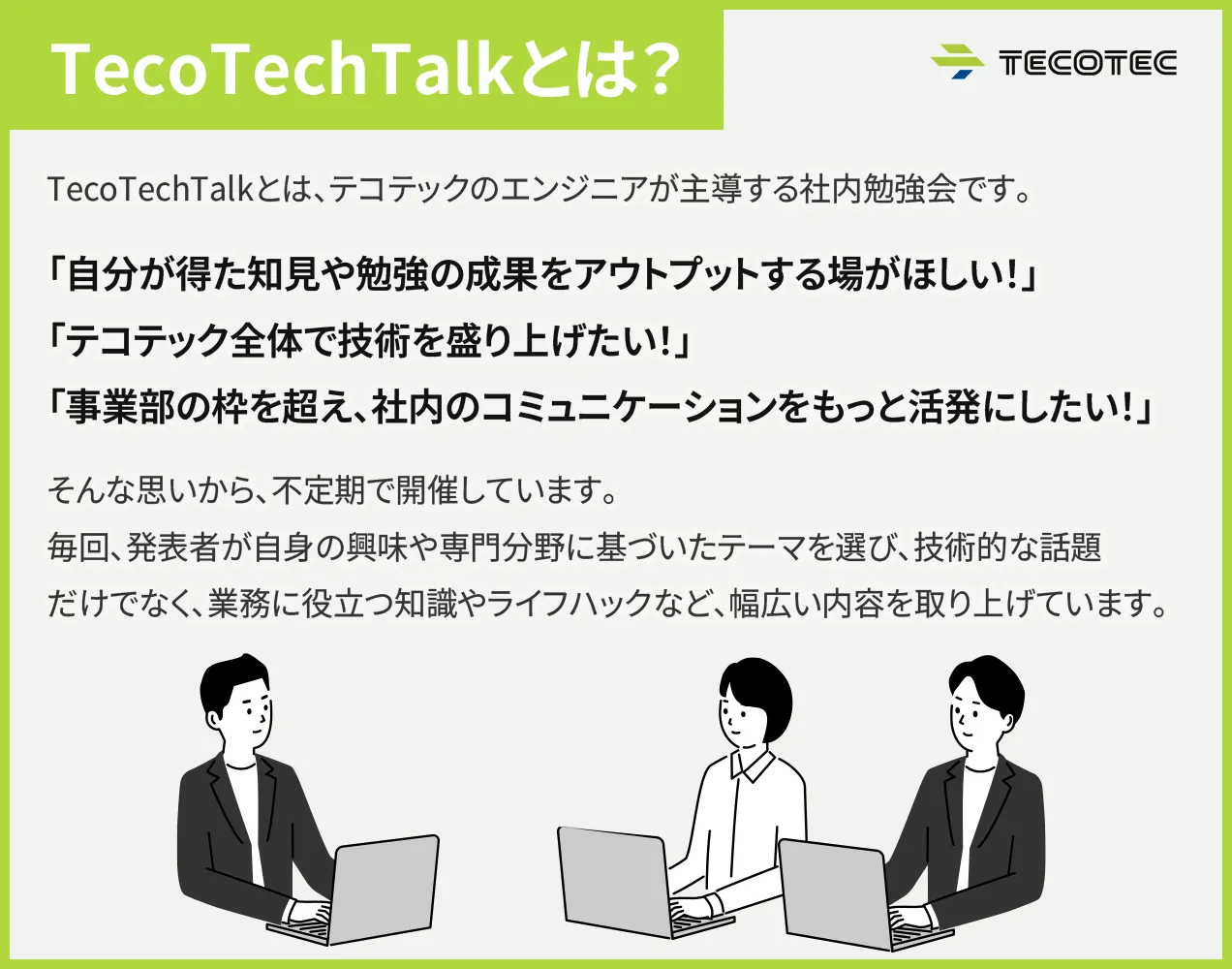 TecoTechTalkとは?

TECOTEC

TecoTechTalkとは、テコテックのエンジニアが主導する社内勉強会です。

「自分が得た知見や勉強の成果をアウトプットする場がほしい!」
「テコテック全体で技術を盛り上げたい!」
「事業部の枠を超え、社内のコミュニケーションをもっと活発にしたい!」

そんな思いから、不定期で開催しています。
毎回、発表者が自身の興味や専門分野に基づいたテーマを選び、技術的な話題だけでなく、業務に役立つ知識やライフハックなど、幅広い内容を取り上げています。